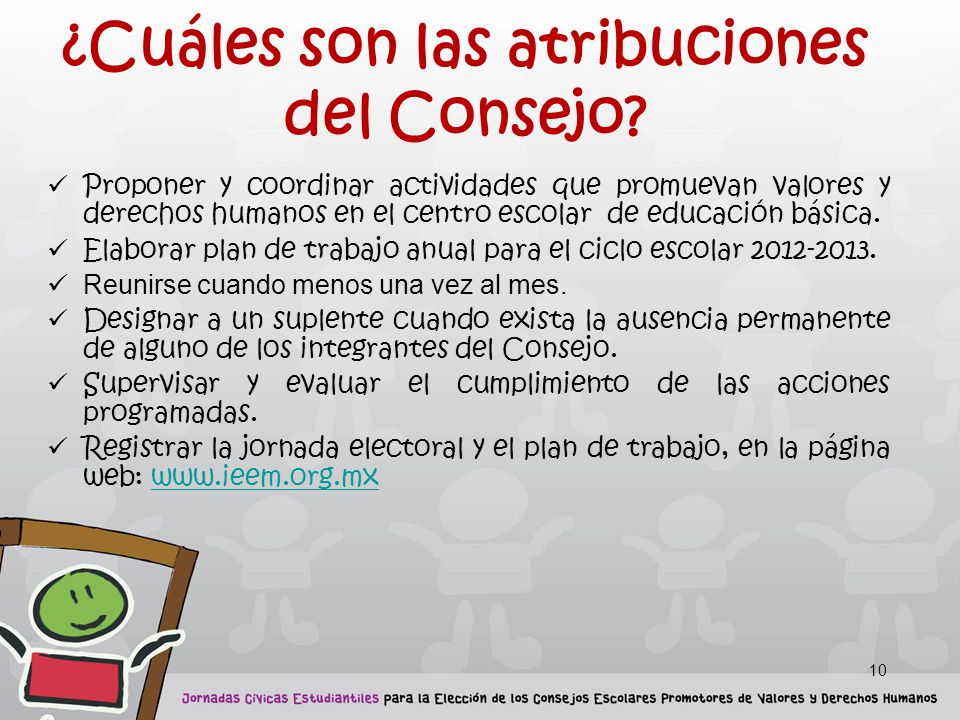 ¿Cuáles son las atribuciones del Consejo?

✓ Proponer y coordinar actividades que promuevan valores y derechos humanos en el centro escolar de educación básica.
✓ Elaborar plan de trabajo anual para el ciclo escolar 2012-2013.
✓ Reunirse cuando menos una vez al mes.
✓ Designar a un suplente cuando exista la ausencia permanente de alguno de los integrantes del Consejo.
✓ Supervisar y evaluar el cumplimiento de las acciones programadas.
✓ Registrar la jornada electoral y el plan de trabajo, en la página web: www.ieem.org.mx

10

Jornadas Cívicas Estudiantiles para la Elección de los Consejos Escolares Promotores de Valores y Derechos Humanos